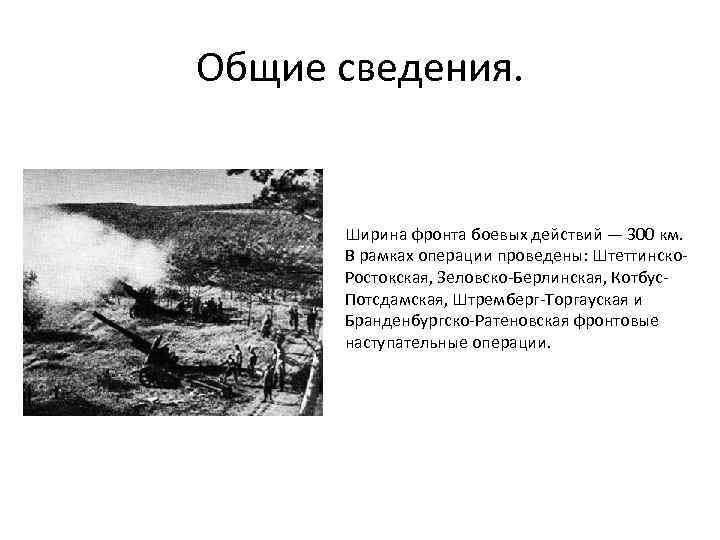 Общие сведения.

Ширина фронта боевых действий — 300 км. В рамках операции проведены: Штеттинско-Ростокская, Зеловско-Берлинская, Котбус-Потсдамская, Штремберг-Торгауская и Бранденбургско-Ратеновская фронтовые наступательные операции.